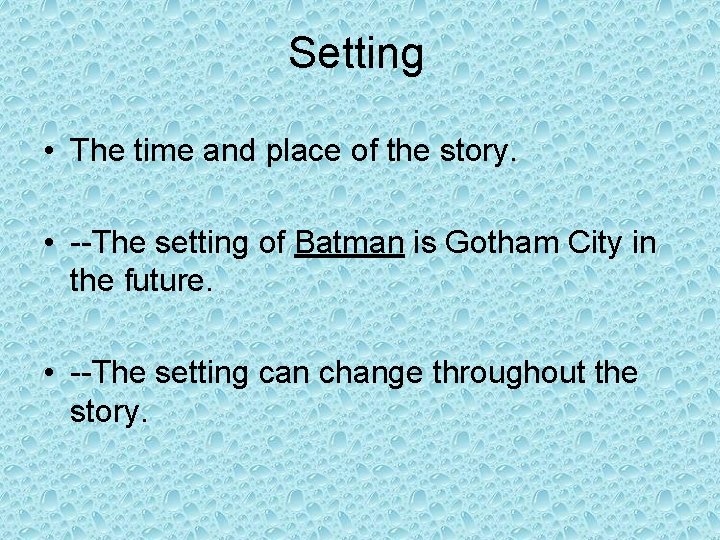 Setting

• The time and place of the story.

• --The setting of Batman is Gotham City in the future.

• --The setting can change throughout the story.